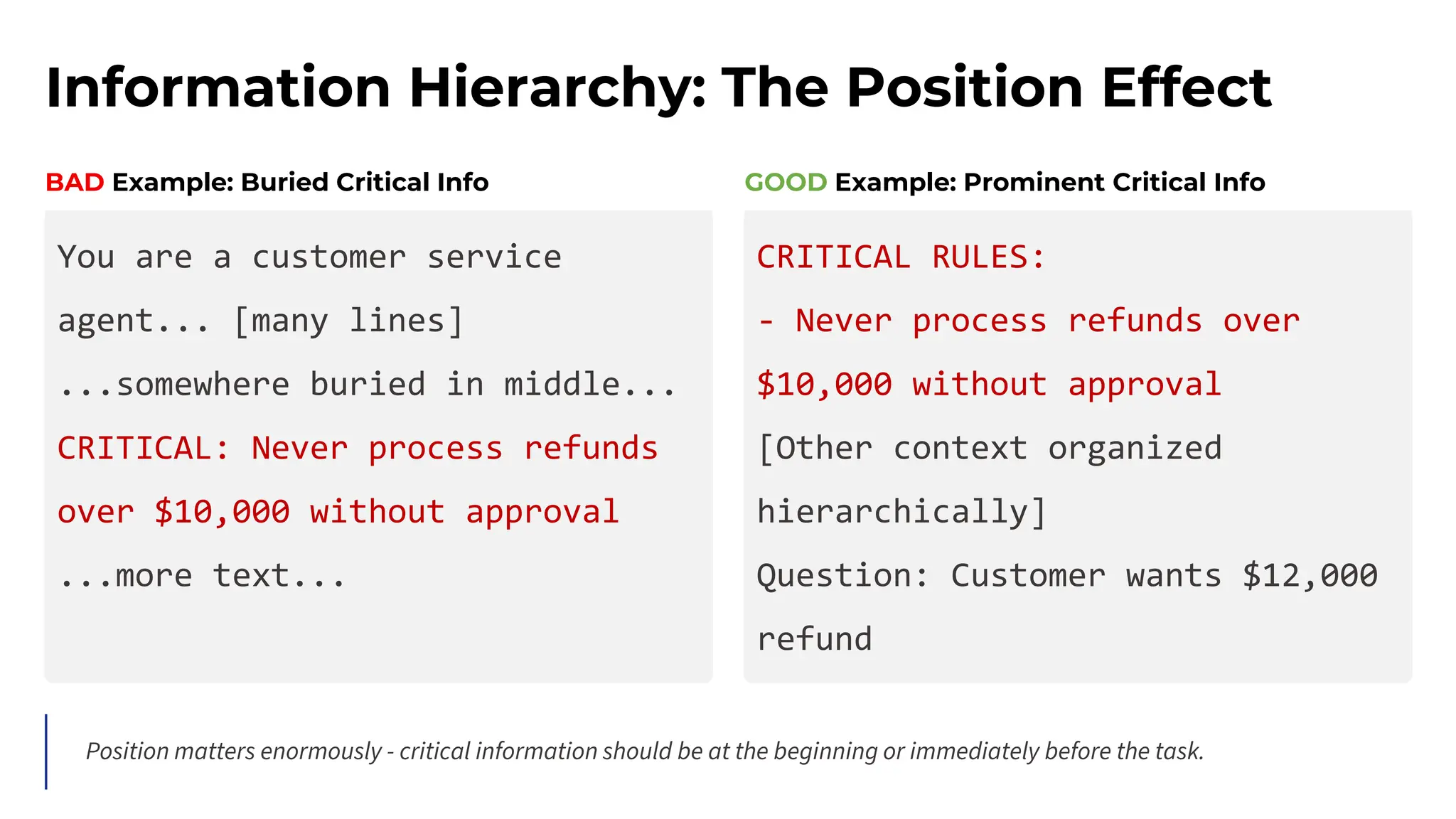 Information Hierarchy: The Position Effect

BAD Example: Buried Critical Info

You are a customer service agent... [many lines]
...somewhere buried in middle...
CRITICAL: Never process refunds over \$10,000 without approval
...more text...

GOOD Example: Prominent Critical Info

CRITICAL RULES:
- Never process refunds over \$10,000 without approval
[Other context organized hierarchically]
Question: Customer wants \$12,000 refund

Position matters enormously - critical information should be at the beginning or immediately before the task.